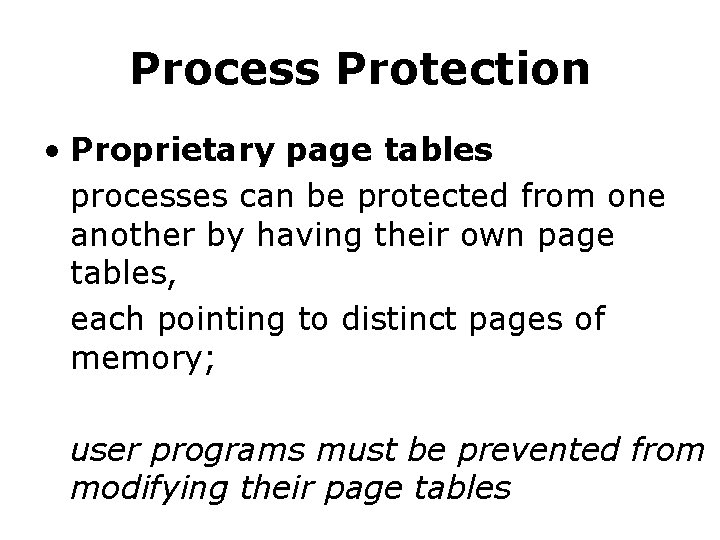 Process Protection

• Proprietary page tables

processes can be protected from one another by having their own page tables,

each pointing to distinct pages of memory;

user programs must be prevented from modifying their page tables